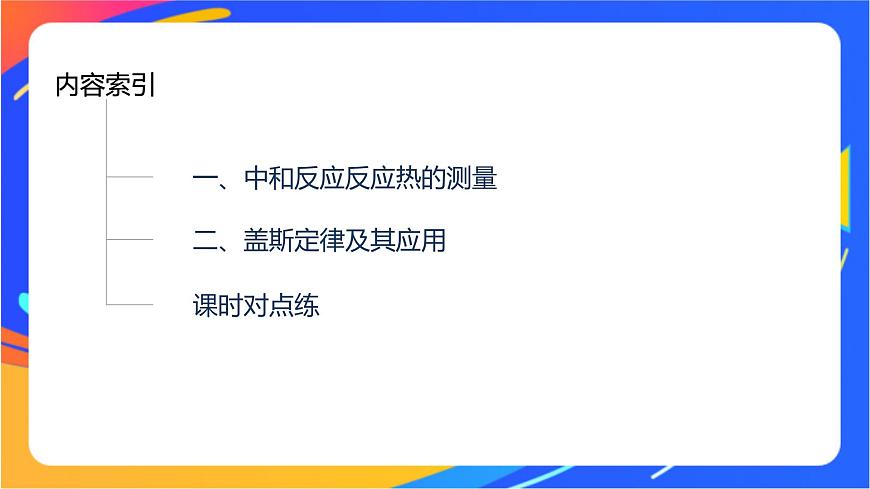 内容索引

一、中和反应反应热的测量

二、盖斯定律及其应用

课时对点练